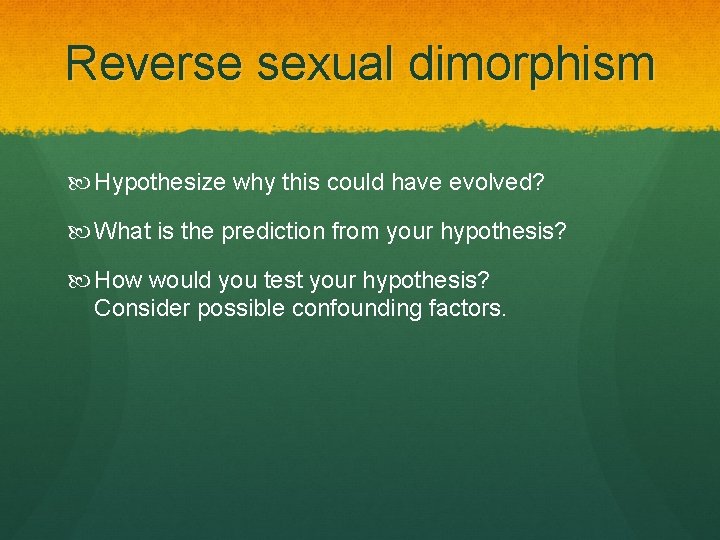 Reverse sexual dimorphism

Hypothesize why this could have evolved?

What is the prediction from your hypothesis?

How would you test your hypothesis? Consider possible confounding factors.